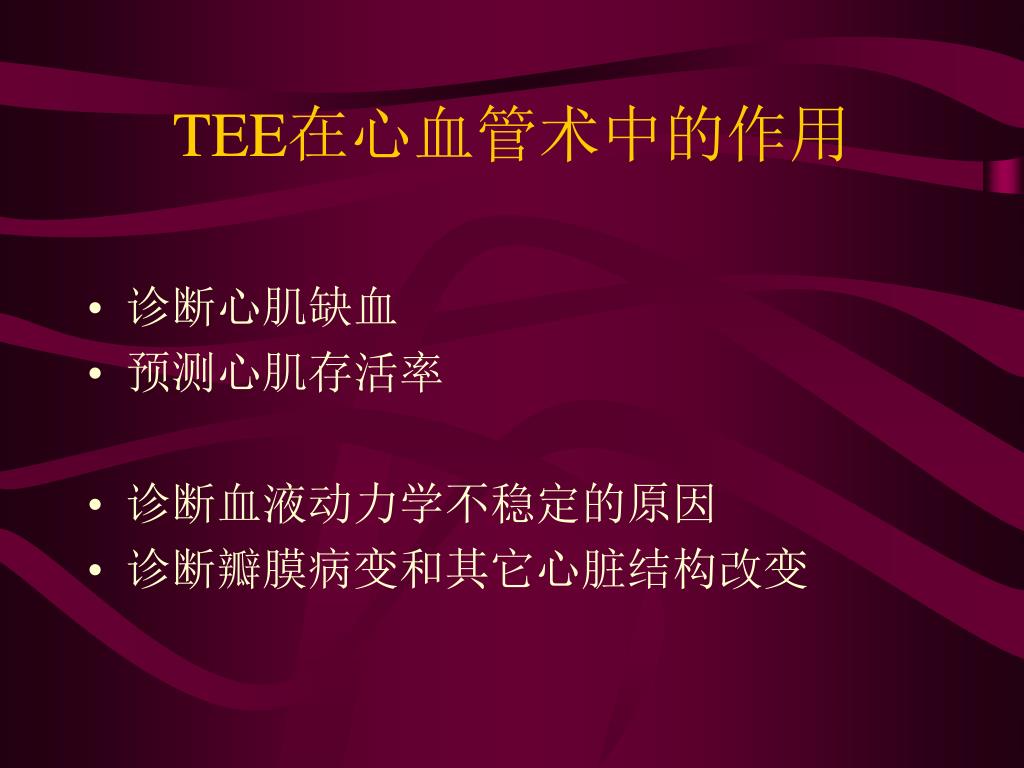 TEE在心血管术中的作用

• 诊断心肌缺血
• 预测心肌存活率

• 诊断血液动力学不稳定的原因
• 诊断瓣膜病变和其它心脏结构改变